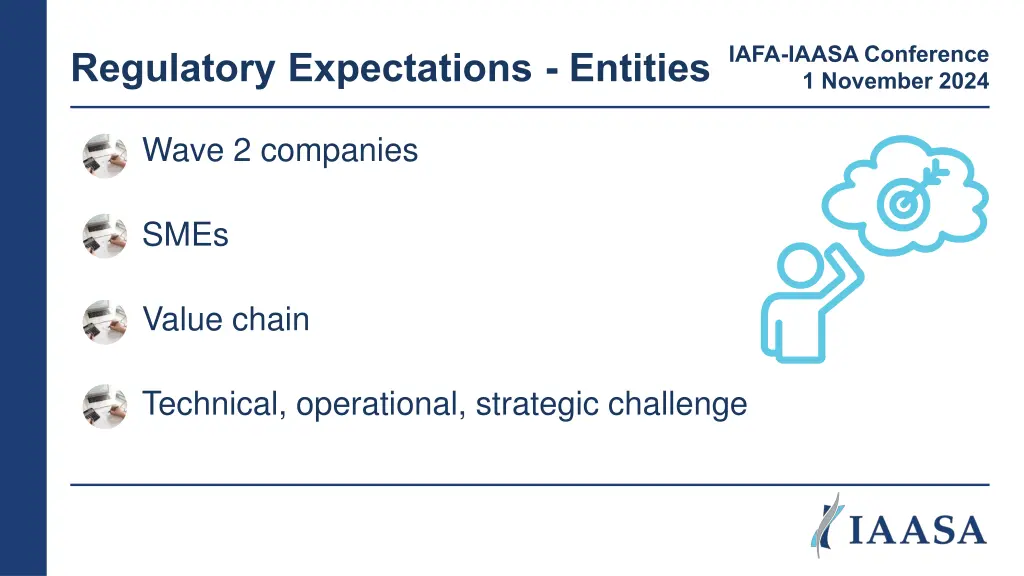 Regulatory Expectations - Entities

IAFA-IAASA Conference
1 November 2024

Wave 2 companies

SMEs

Value chain

Technical, operational, strategic challenge

IAASA